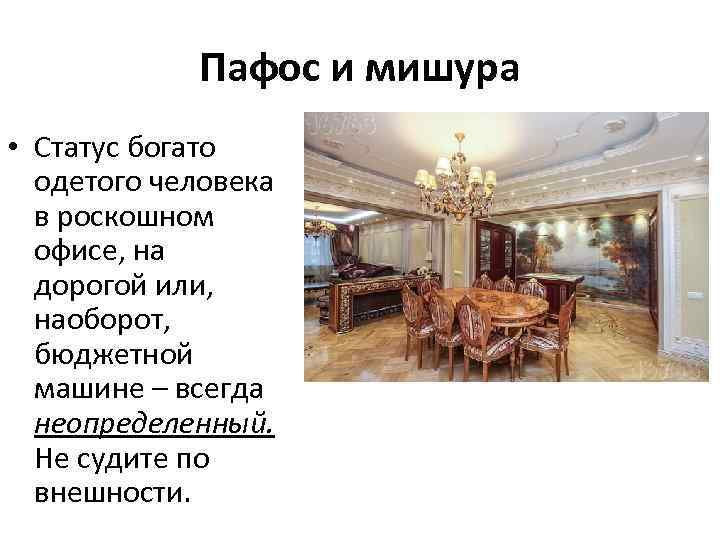 Пафос и мишура

• Статус богато одетого человека в роскошном офисе, на дорогой или, наоборот, бюджетной машине – всегда неопределенный. Не судите по внешности.